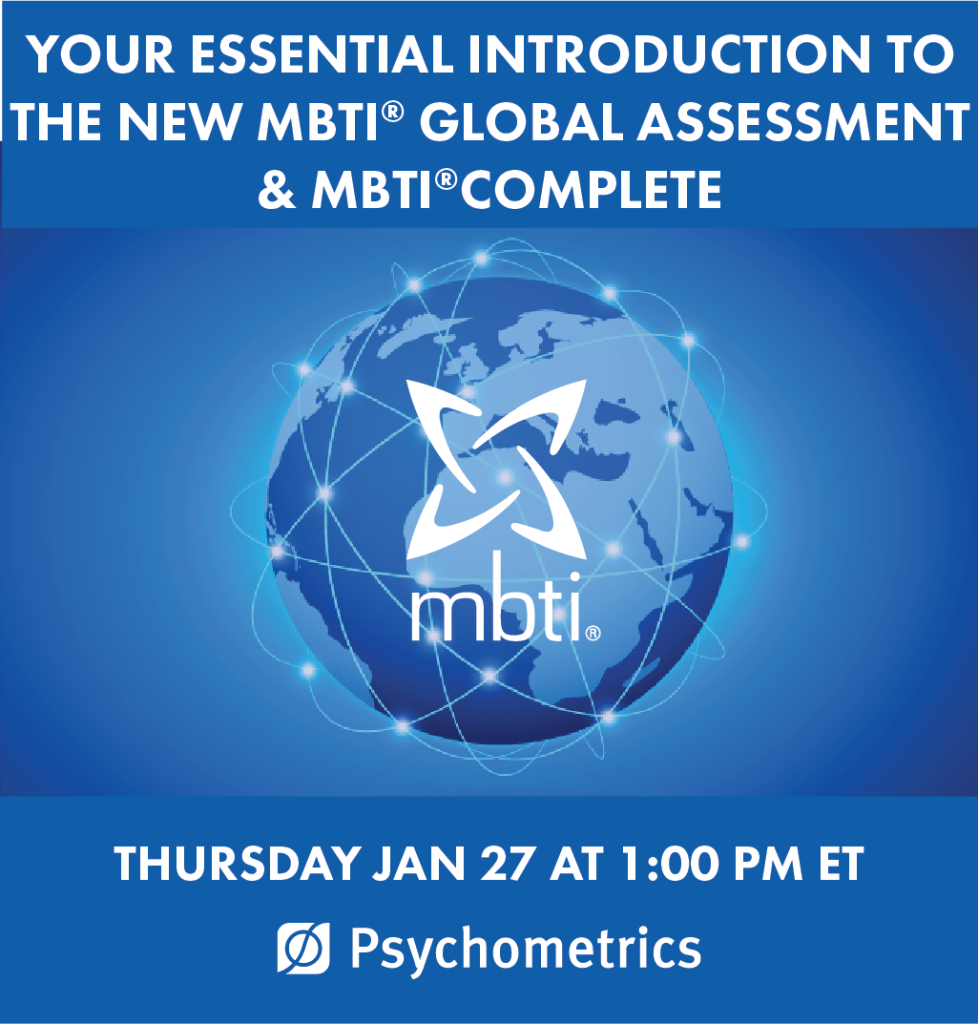 YOUR ESSENTIAL INTRODUCTION TO THE NEW MBTI® GLOBAL ASSESSMENT & MBTI®COMPLETE

mbti®

THURSDAY JAN 27 AT 1:00 PM ET

Psychometrics